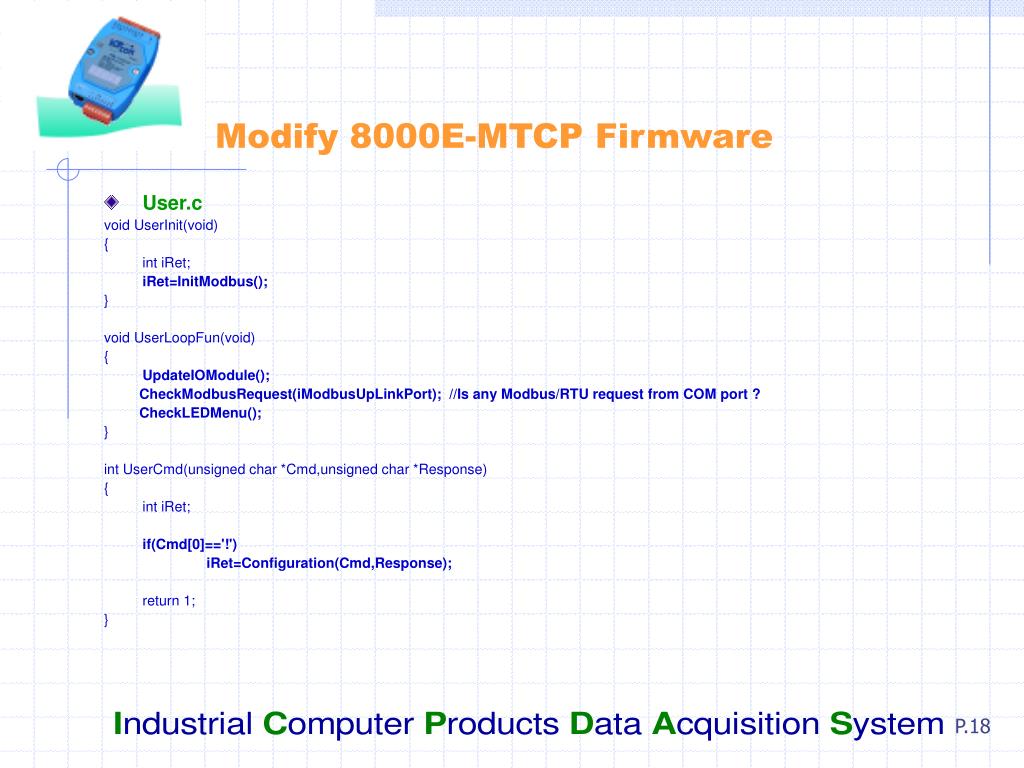 Modify 8000E-MTCP Firmware

User.c

void UserInit(void)
{
int iRet;
iRet=InitModbus();
}

void UserLoopFun(void)
{
UpdateIOModule();
CheckModbusRequest(iModbusUpLinkPort); //Is any Modbus/RTU request from COM port ?
CheckLEDMenu();
}

int UserCmd(unsigned char *Cmd,unsigned char *Response)
{
int iRet;

if(Cmd[0]=='!')
iRet=Configuration(Cmd,Response);

return 1;
}

Industrial Computer Products Data Acquisition System P.18